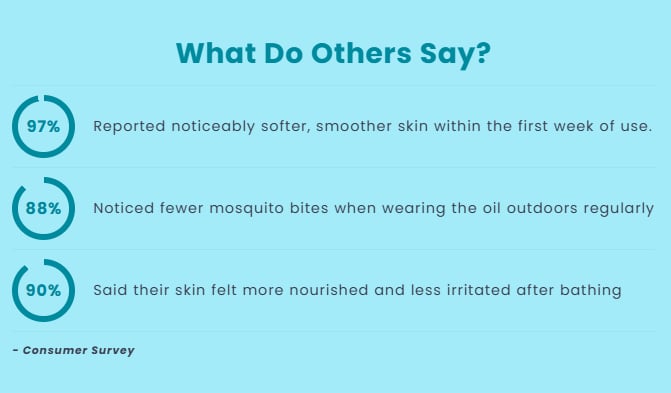 What Do Others Say?

97% Reported noticeably softer, smoother skin within the first week of use.

88% Noticed fewer mosquito bites when wearing the oil outdoors regularly

90% Said their skin felt more nourished and less irritated after bathing

- Consumer Survey